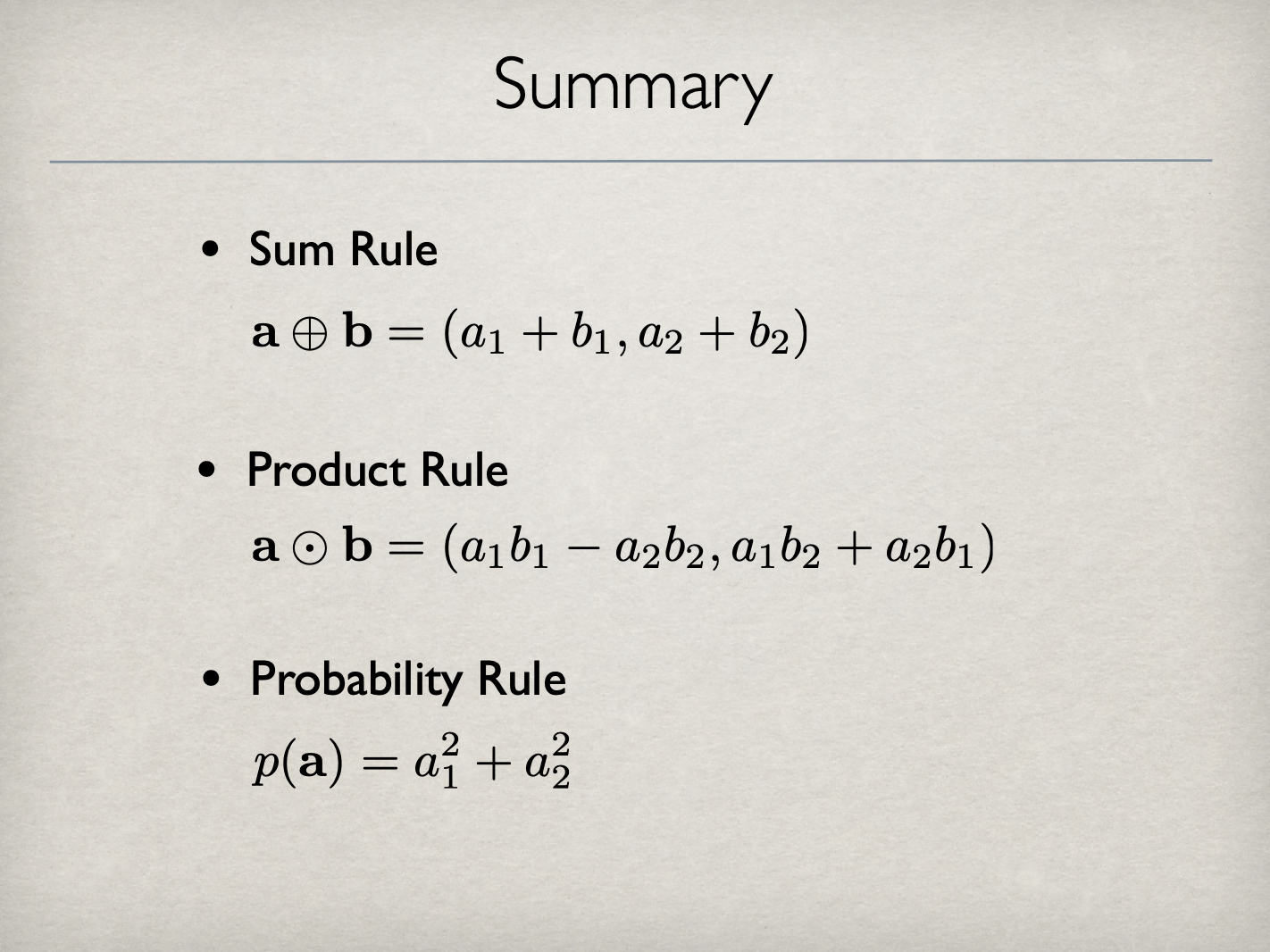 Summary

• Sum Rule

$\mathbf{a} \oplus \mathbf{b} = (a_1 + b_1, a_2 + b_2)$

• Product Rule

$\mathbf{a} \odot \mathbf{b} = (a_1 b_1 - a_2 b_2, a_1 b_2 + a_2 b_1)$

• Probability Rule

$p(\mathbf{a}) = a_1^2 + a_2^2$